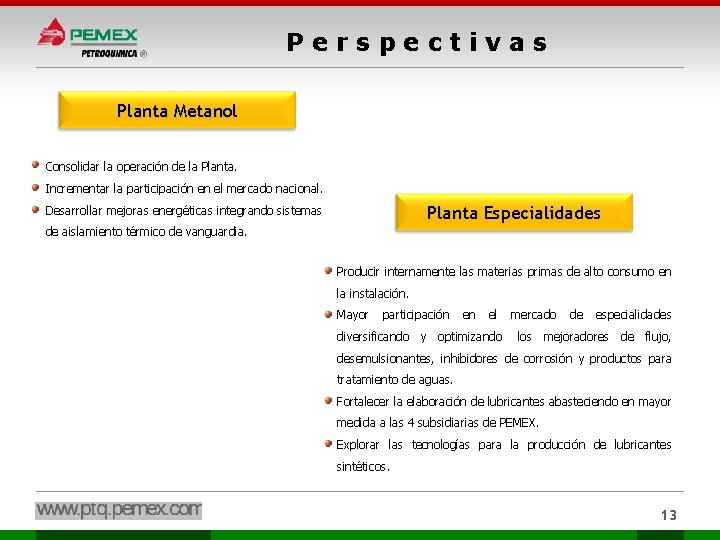 PEMEX
PETROQUIMICA ®

Perspectivas

Planta Metanol

• Consolidar la operación de la Planta.
• Incrementar la participación en el mercado nacional.
• Desarrollar mejoras energéticas integrando sistemas de aislamiento térmico de vanguardia.

Planta Especialidades

• Producir internamente las materias primas de alto consumo en la instalación.
• Mayor participación en el mercado de especialidades diversificando y optimizando los mejoradores de flujo, desemulsionantes, inhibidores de corrosión y productos para tratamiento de aguas.
• Fortalecer la elaboración de lubricantes abasteciendo en mayor medida a las 4 subsidiarias de PEMEX.
• Explorar las tecnologías para la producción de lubricantes sintéticos.

www.ptq.pemex.com

13